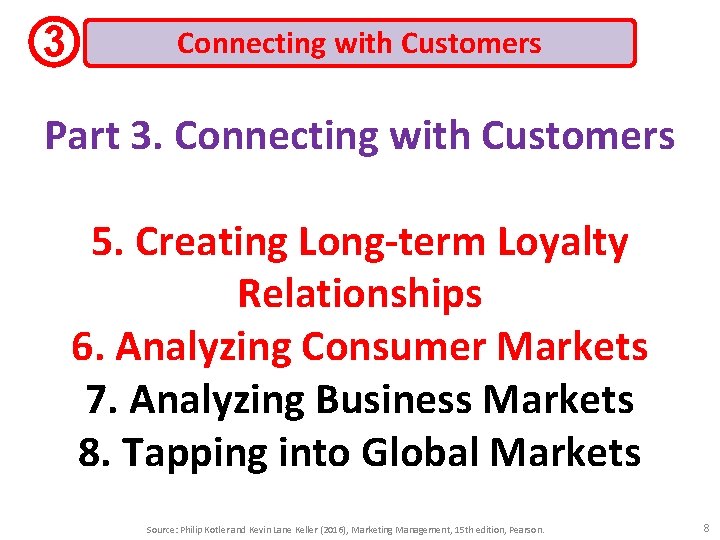 ③ Connecting with Customers

Part 3. Connecting with Customers

5. Creating Long-term Loyalty Relationships
6. Analyzing Consumer Markets
7. Analyzing Business Markets
8. Tapping into Global Markets

Source: Philip Kotler and Kevin Lane Keller (2016), Marketing Management, 15th edition, Pearson.

8